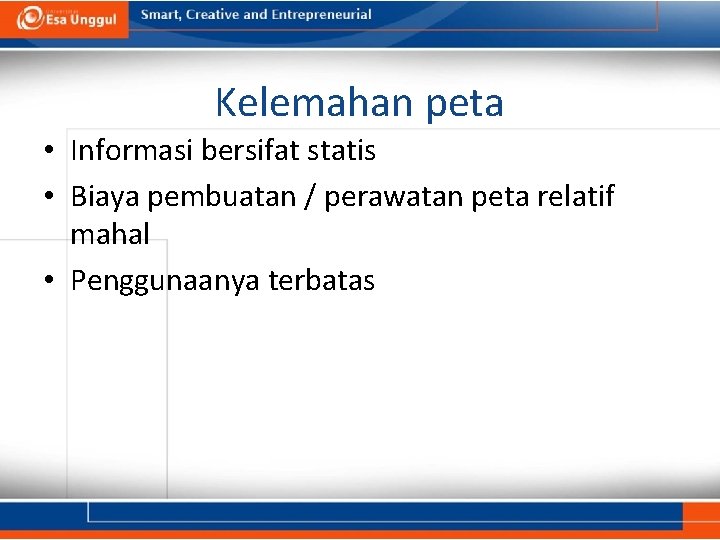 Esa Unggul

Smart, Creative and Entrepreneurial

Kelemahan peta

• Informasi bersifat statis
• Biaya pembuatan / perawatan peta relatif mahal
• Penggunaanya terbatas